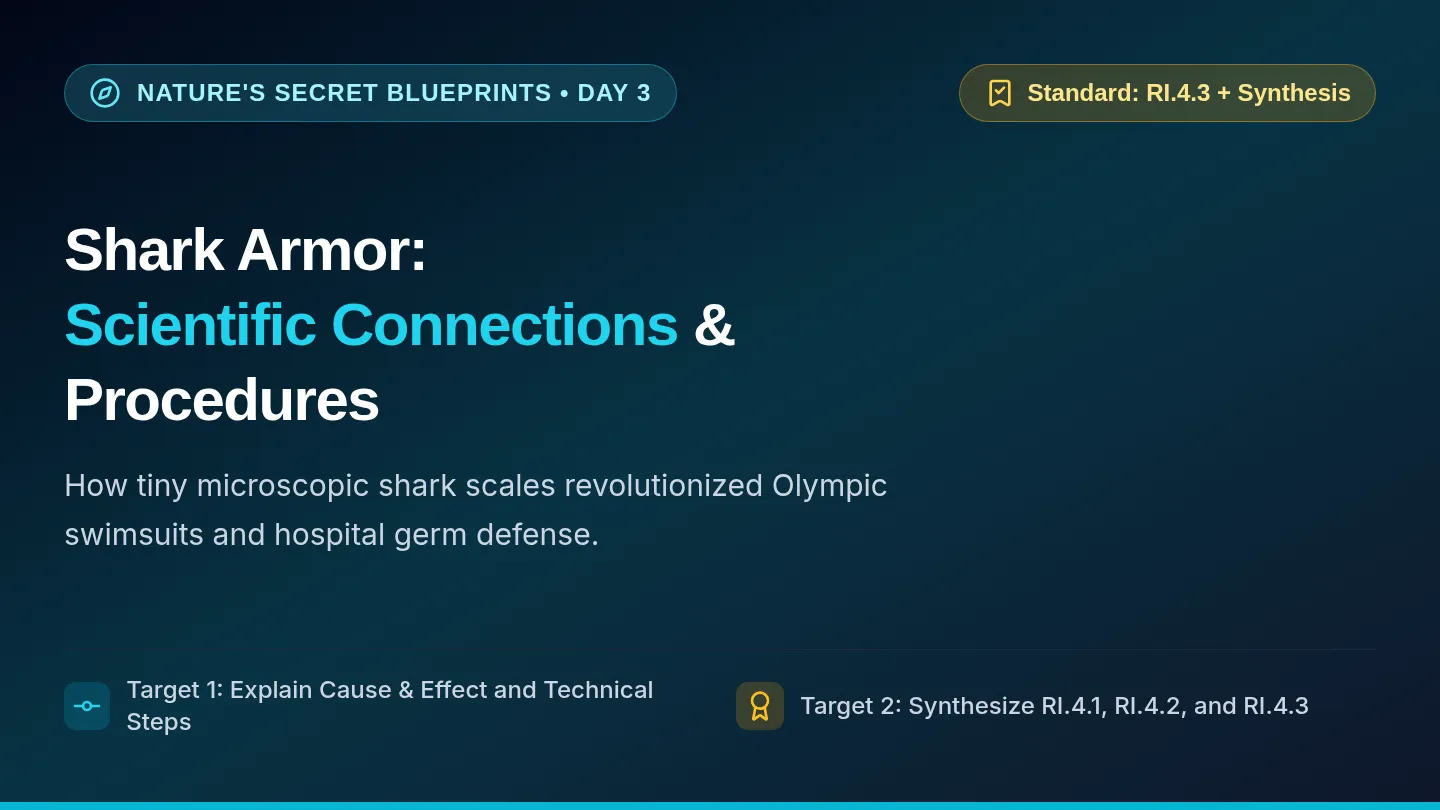 NATURE'S SECRET BLUEPRINTS • DAY 3

Standard: RI.4.3 + Synthesis

Shark Armor:
Scientific Connections &
Procedures

How tiny microscopic shark scales revolutionized Olympic swimsuits and hospital germ defense.

Target 1: Explain Cause & Effect and Technical Steps

Target 2: Synthesize RI.4.1, RI.4.2, and RI.4.3